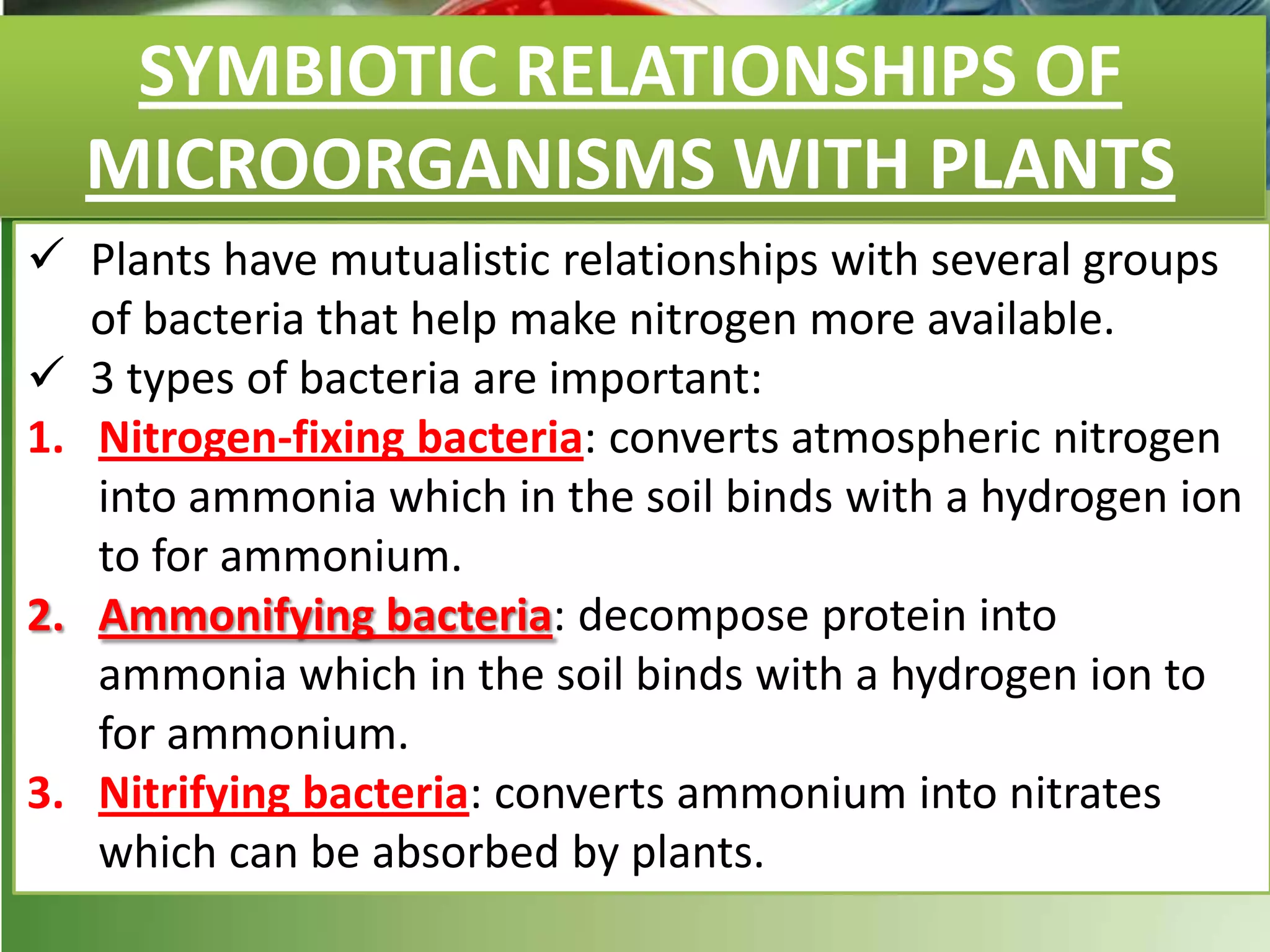 SYMBIOTIC RELATIONSHIPS OF MICROORGANISMS WITH PLANTS

✓ Plants have mutualistic relationships with several groups of bacteria that help make nitrogen more available.

✓ 3 types of bacteria are important:

1. Nitrogen-fixing bacteria: converts atmospheric nitrogen into ammonia which in the soil binds with a hydrogen ion to for ammonium.

2. Ammonifying bacteria: decompose protein into ammonia which in the soil binds with a hydrogen ion to for ammonium.

3. Nitrifying bacteria: converts ammonium into nitrates which can be absorbed by plants.